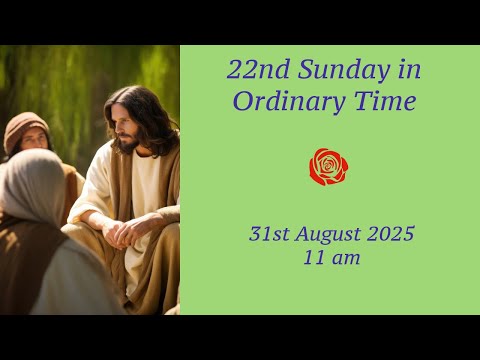 22nd Sunday in Ordinary Time

31st August 2025
11 am